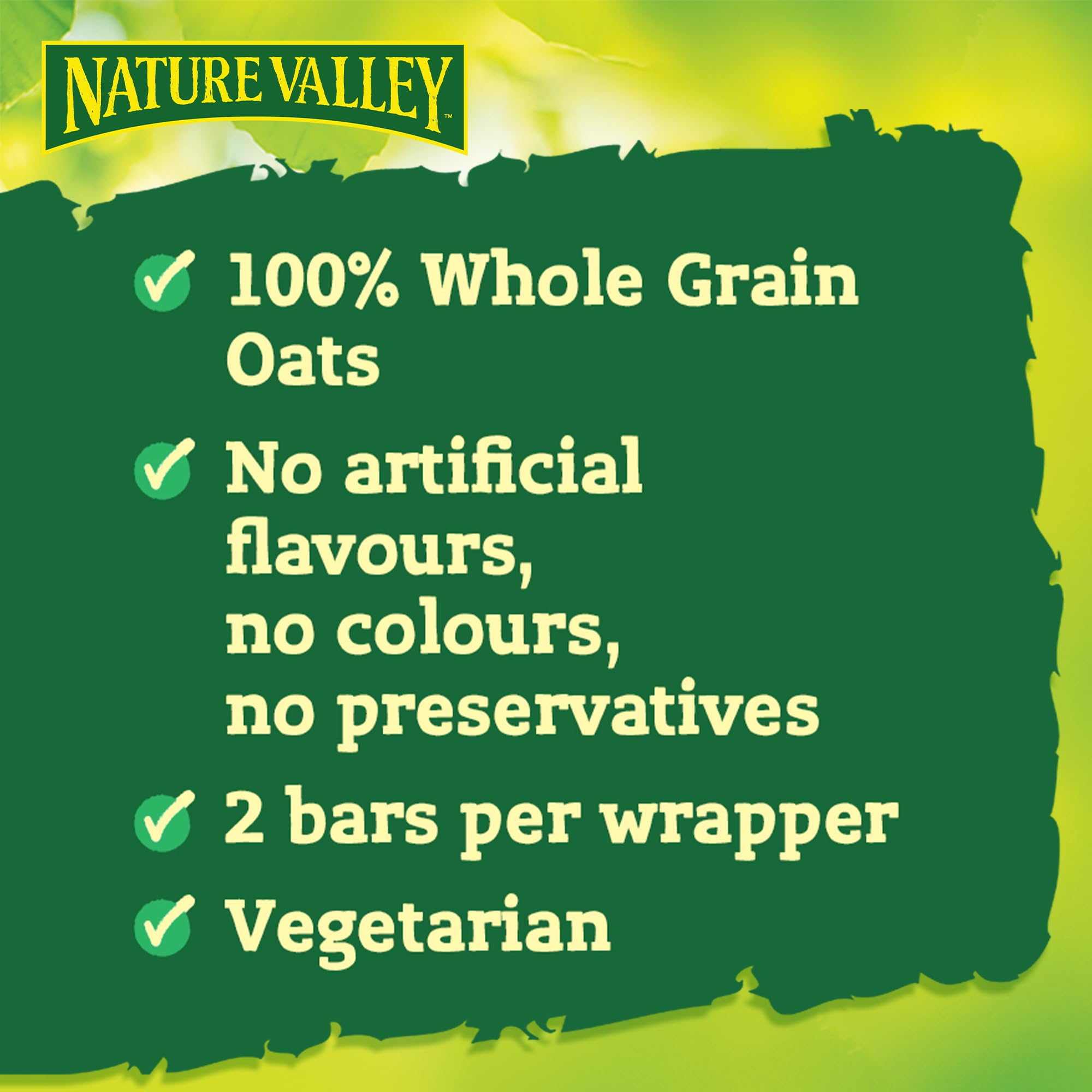 NATURE VALLEY™

100% Whole Grain Oats

No artificial flavours, no colours, no preservatives

2 bars per wrapper

Vegetarian